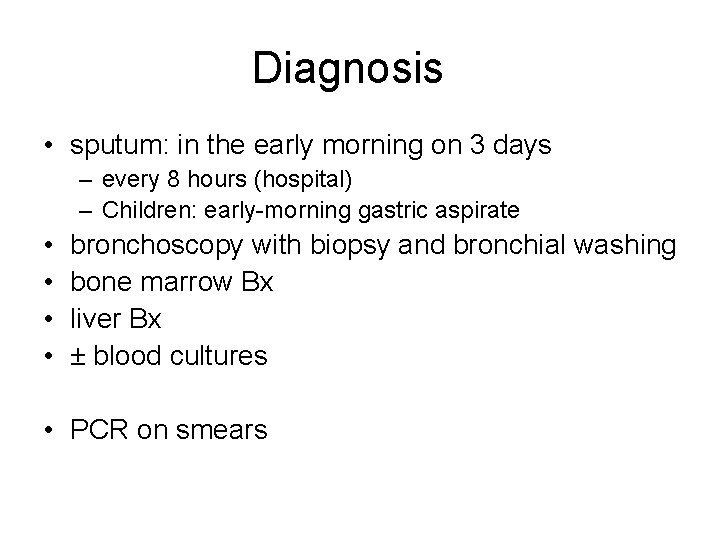 Diagnosis

• sputum: in the early morning on 3 days
  – every 8 hours (hospital)
  – Children: early-morning gastric aspirate
• bronchoscopy with biopsy and bronchial washing
• bone marrow Bx
• liver Bx
• ± blood cultures

• PCR on smears